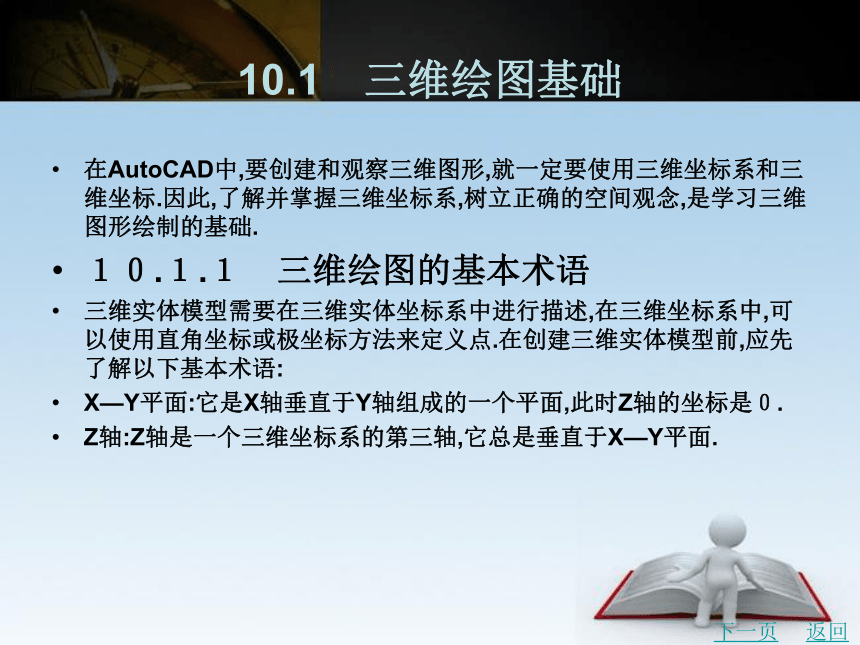 10.1　三维绘图基础

• 在AutoCAD中,要创建和观察三维图形,就一定要使用三维坐标系和三维坐标.因此,了解并掌握三维坐标系,树立正确的空间观念,是学习三维图形绘制的基础.

• １０.１.１　三维绘图的基本术语

• 三维实体模型需要在三维实体坐标系中进行描述,在三维坐标系中,可以使用直角坐标或极坐标方法来定义点.在创建三维实体模型前,应先了解以下基本术语:

• X—Y平面:它是X轴垂直于Y轴组成的一个平面,此时Z轴的坐标是０.

• Z轴:Z轴是一个三维坐标系的第三轴,它总是垂直于X—Y平面.

下一页　返回